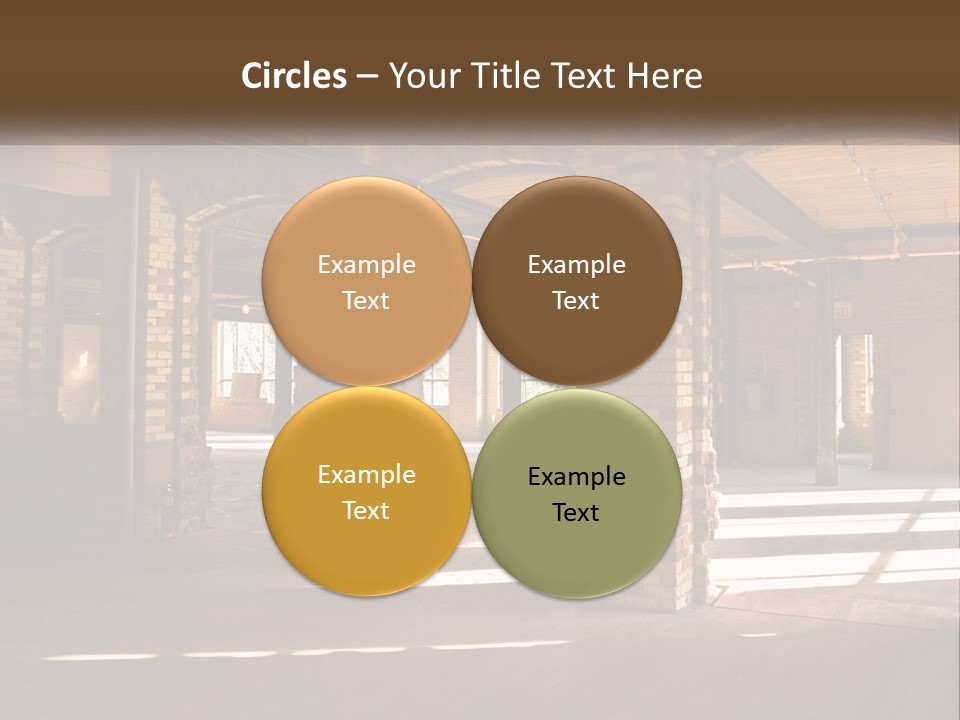 Circles – Your Title Text Here

Example Text

Example Text

Example Text

Example Text